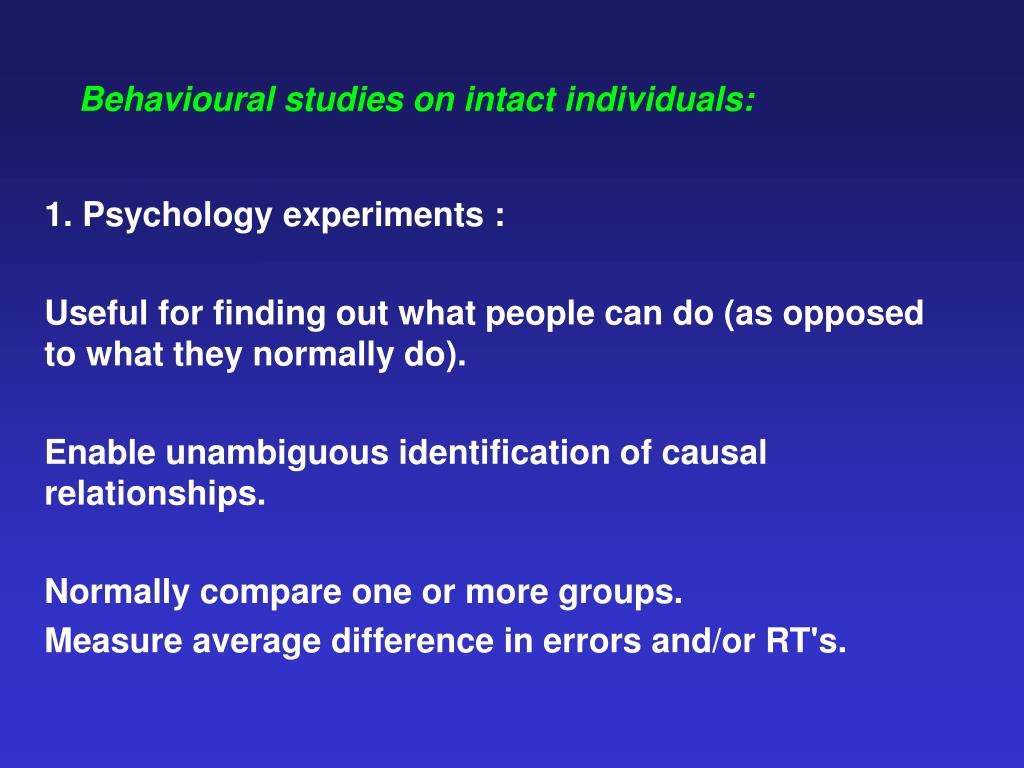 Behavioural studies on intact individuals:

1. Psychology experiments :

Useful for finding out what people can do (as opposed to what they normally do).

Enable unambiguous identification of causal relationships.

Normally compare one or more groups.
Measure average difference in errors and/or RT's.